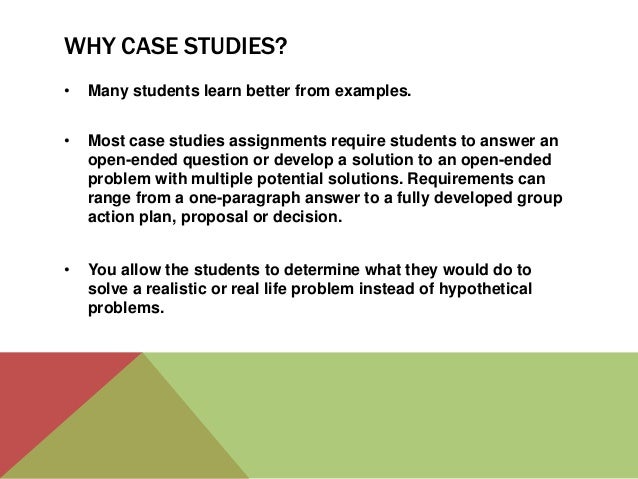 WHY CASE STUDIES?

• Many students learn better from examples.

• Most case studies assignments require students to answer an open-ended question or develop a solution to an open-ended problem with multiple potential solutions. Requirements can range from a one-paragraph answer to a fully developed group action plan, proposal or decision.

• You allow the students to determine what they would do to solve a realistic or real life problem instead of hypothetical problems.